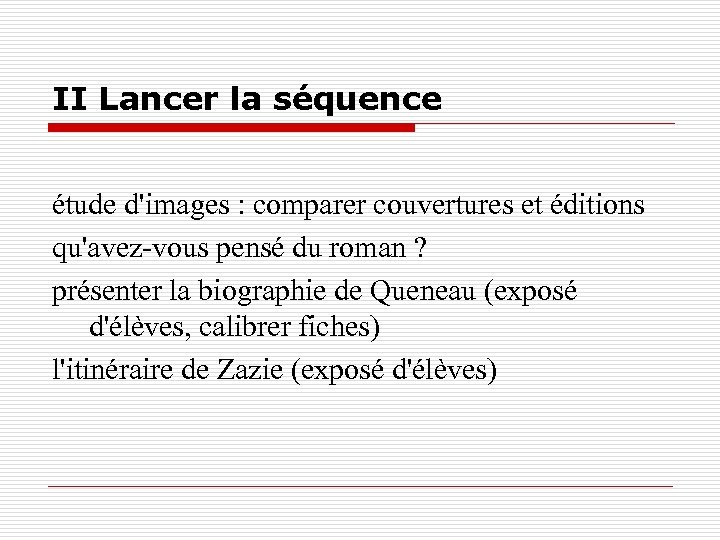 II Lancer la séquence

étude d'images : comparer couvertures et éditions

qu'avez-vous pensé du roman ?

présenter la biographie de Queneau (exposé d'élèves, calibrer fiches)

l'itinéraire de Zazie (exposé d'élèves)